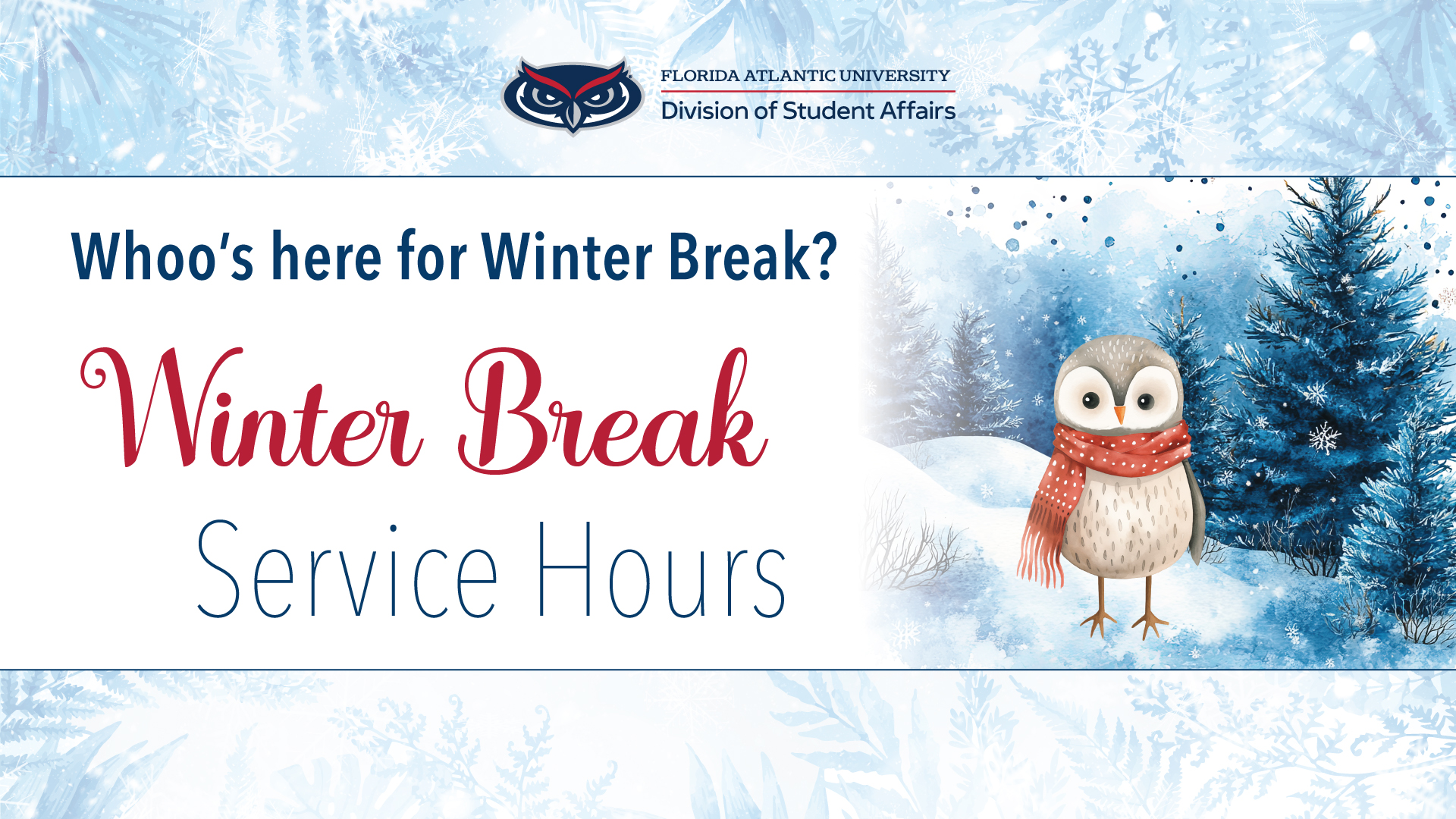 FLORIDA ATLANTIC UNIVERSITY
Division of Student Affairs

Whoo's here for Winter Break?

Winter Break
Service Hours